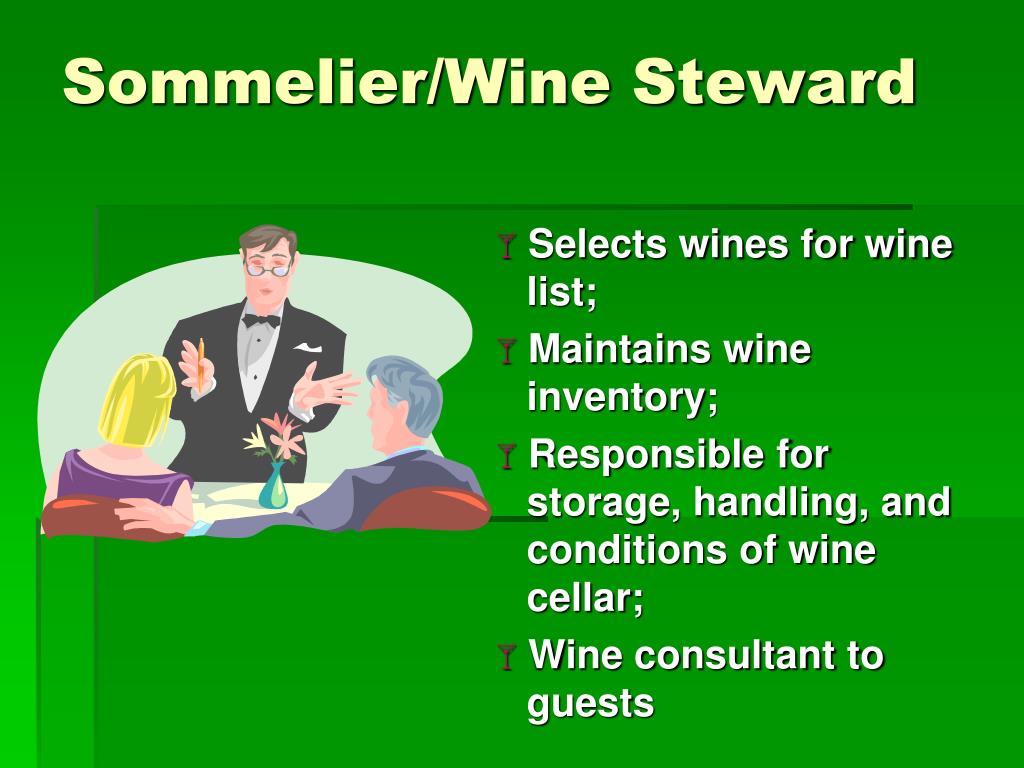 Sommelier/Wine Steward

Selects wines for wine list;

Maintains wine inventory;

Responsible for storage, handling, and conditions of wine cellar;

Wine consultant to guests